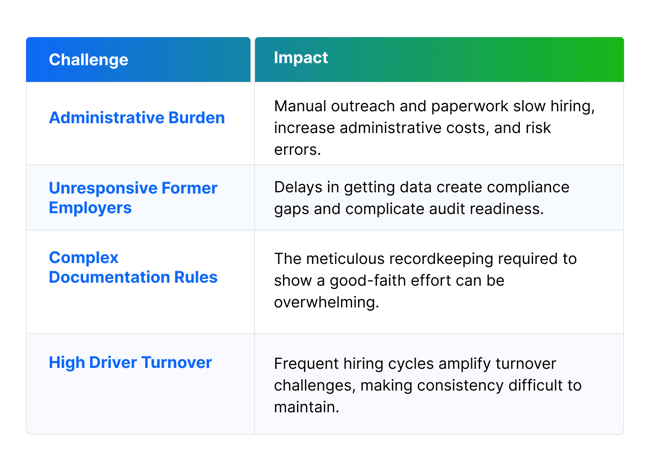 | Challenge | Impact |
|---|---|
| Administrative Burden | Manual outreach and paperwork slow hiring, increase administrative costs, and risk errors. |
| Unresponsive Former Employers | Delays in getting data create compliance gaps and complicate audit readiness. |
| Complex Documentation Rules | The meticulous recordkeeping required to show a good-faith effort can be overwhelming. |
| High Driver Turnover | Frequent hiring cycles amplify turnover challenges, making consistency difficult to maintain. |